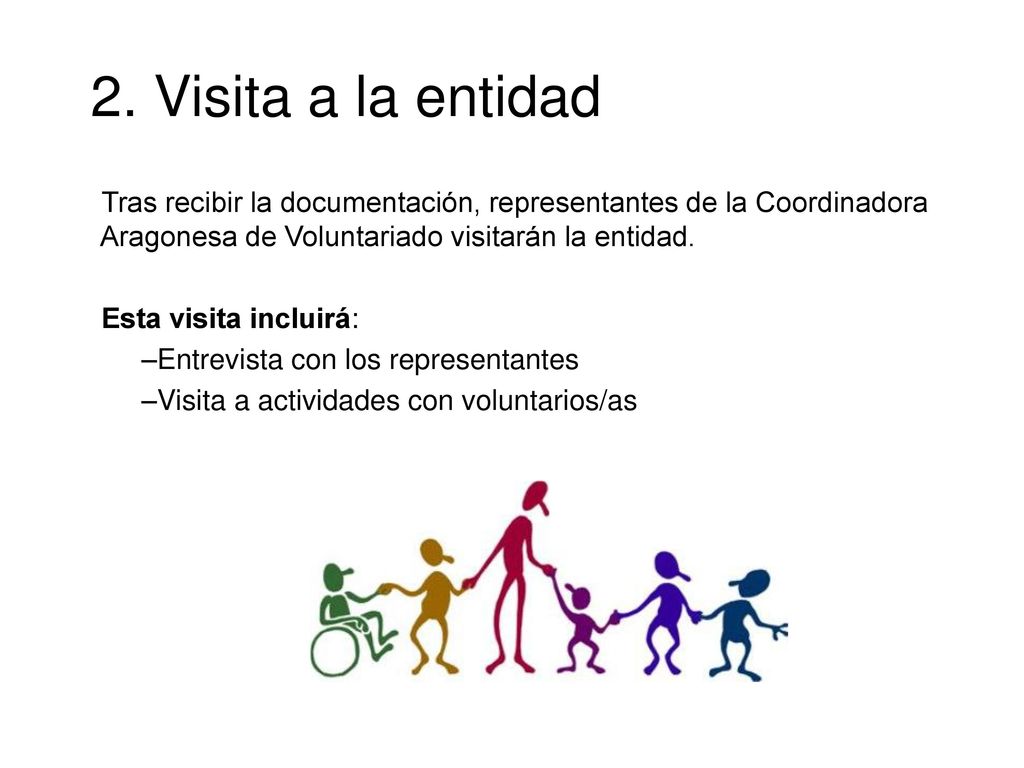 2. Visita a la entidad

Tras recibir la documentación, representantes de la Coordinadora Aragonesa de Voluntariado visitarán la entidad.

Esta visita incluirá:
–Entrevista con los representantes
–Visita a actividades con voluntarios/as